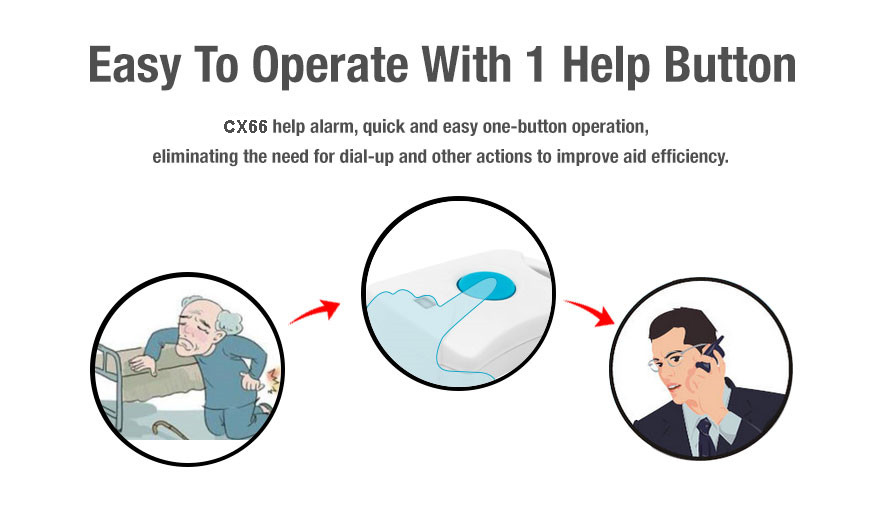 Easy To Operate With 1 Help Button

CX66 help alarm, quick and easy one-button operation, eliminating the need for dial-up and other actions to improve aid efficiency.